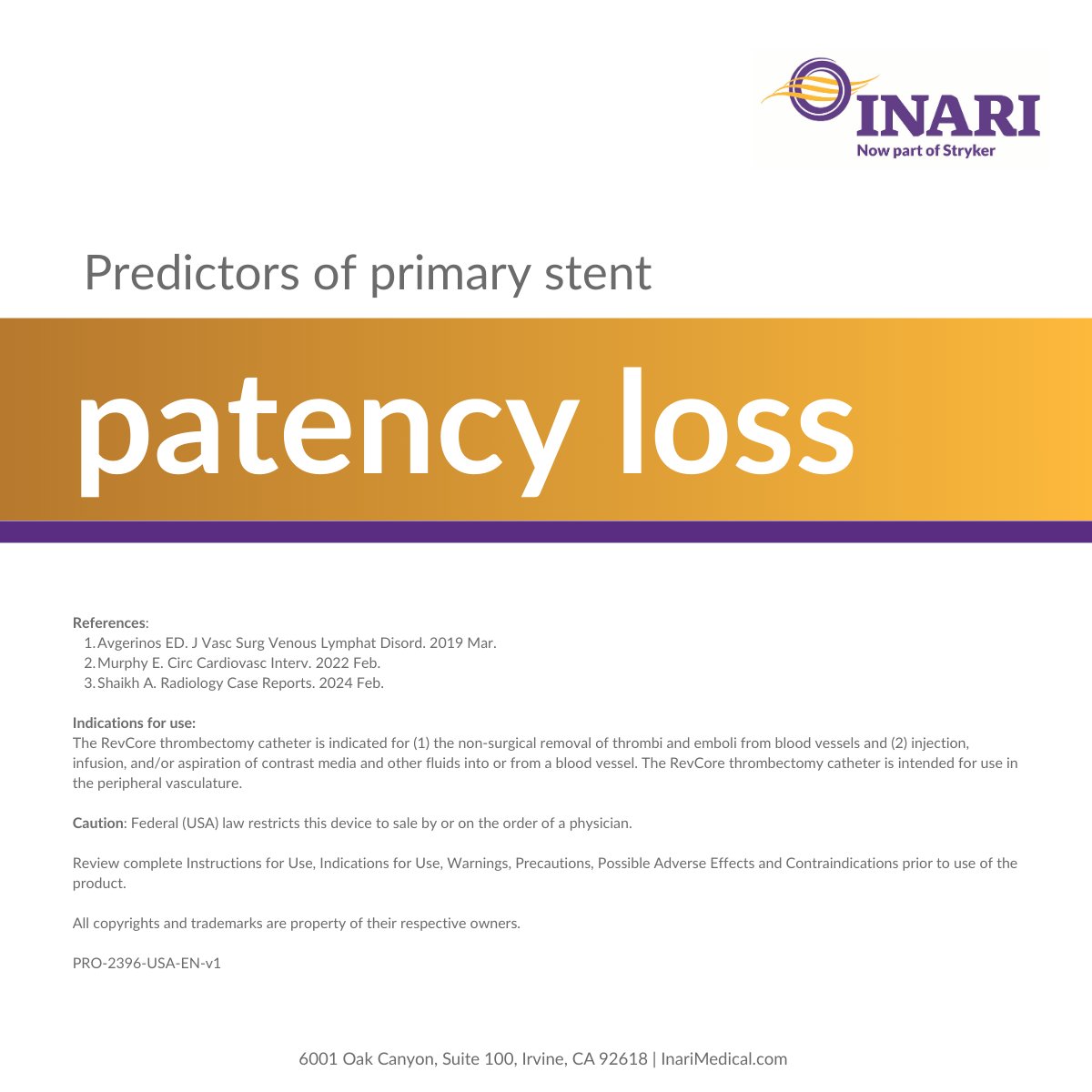 INARI
Now part of Stryker

Predictors of primary stent

patency loss

References:
1. Avgerinos ED. J Vasc Surg Venous Lymphat Disord. 2019 Mar.
2. Murphy E. Circ Cardiovasc Interv. 2022 Feb.
3. Shaikh A. Radiology Case Reports. 2024 Feb.

Indications for use:
The RevCore thrombectomy catheter is indicated for (1) the non-surgical removal of thrombi and emboli from blood vessels and (2) injection, infusion, and/or aspiration of contrast media and other fluids into or from a blood vessel. The RevCore thrombectomy catheter is intended for use in the peripheral vasculature.

Caution: Federal (USA) law restricts this device to sale by or on the order of a physician.

Review complete Instructions for Use, Indications for Use, Warnings, Precautions, Possible Adverse Effects and Contraindications prior to use of the product.

All copyrights and trademarks are property of their respective owners.

PRO-2396-USA-EN-v1

6001 Oak Canyon, Suite 100, Irvine, CA 92618 | InariMedical.com